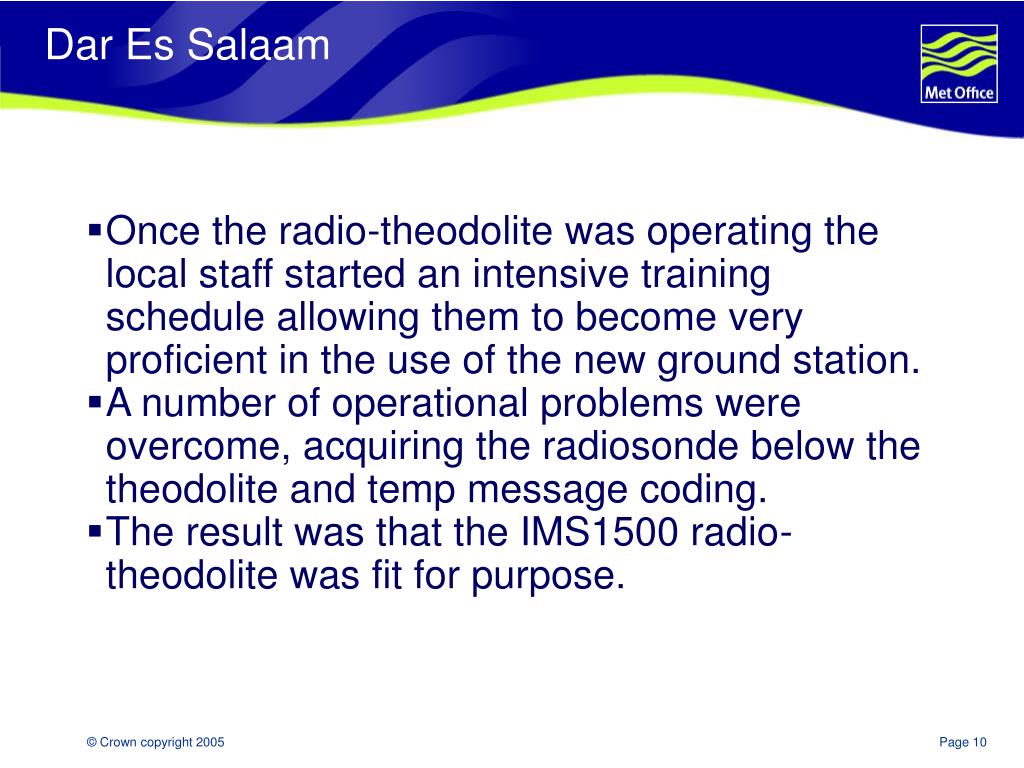 Dar Es Salaam

Met Office

▪Once the radio-theodolite was operating the local staff started an intensive training schedule allowing them to become very proficient in the use of the new ground station.
▪A number of operational problems were overcome, acquiring the radiosonde below the theodolite and temp message coding.
▪The result was that the IMS1500 radio-theodolite was fit for purpose.

© Crown copyright 2005

Page 10